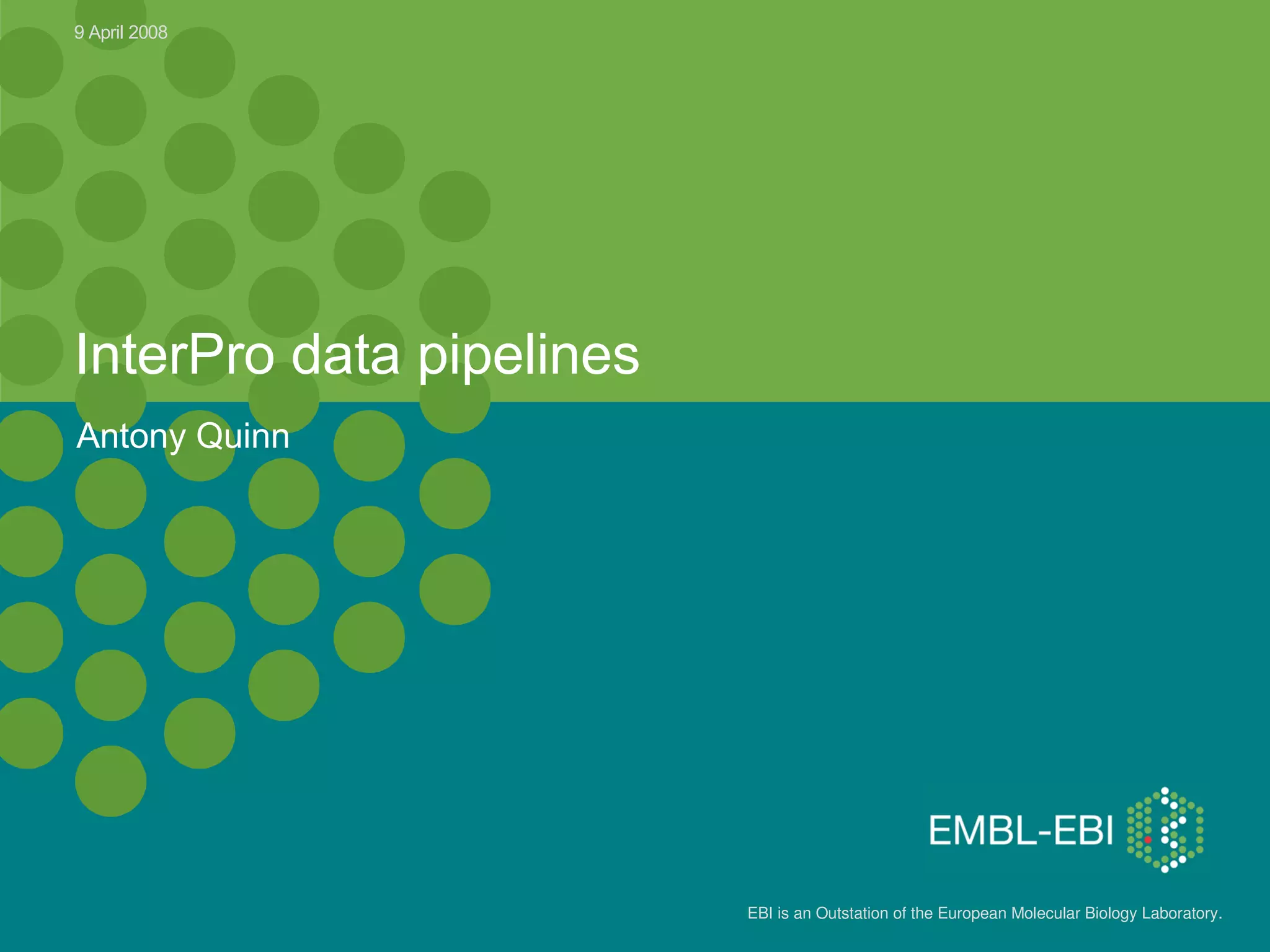 9 April 2008

InterPro data pipelines

Antony Quinn

EMBL-EBI

EBI is an Outstation of the European Molecular Biology Laboratory.